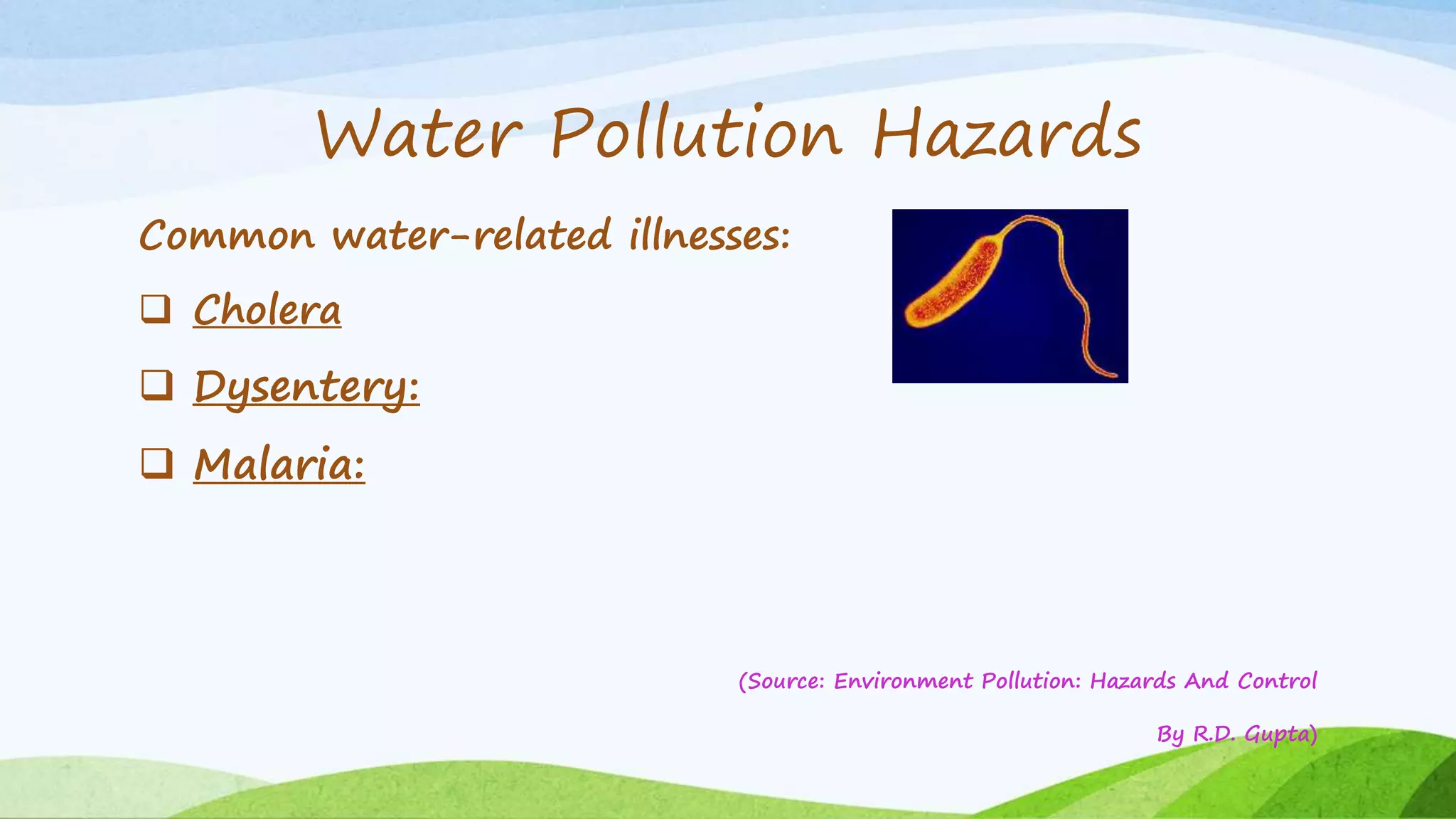 Water Pollution Hazards

Common water-related illnesses:

❑ Cholera

❑ Dysentery:

❑ Malaria:

(Source: Environment Pollution: Hazards And Control

By R.D. Gupta)